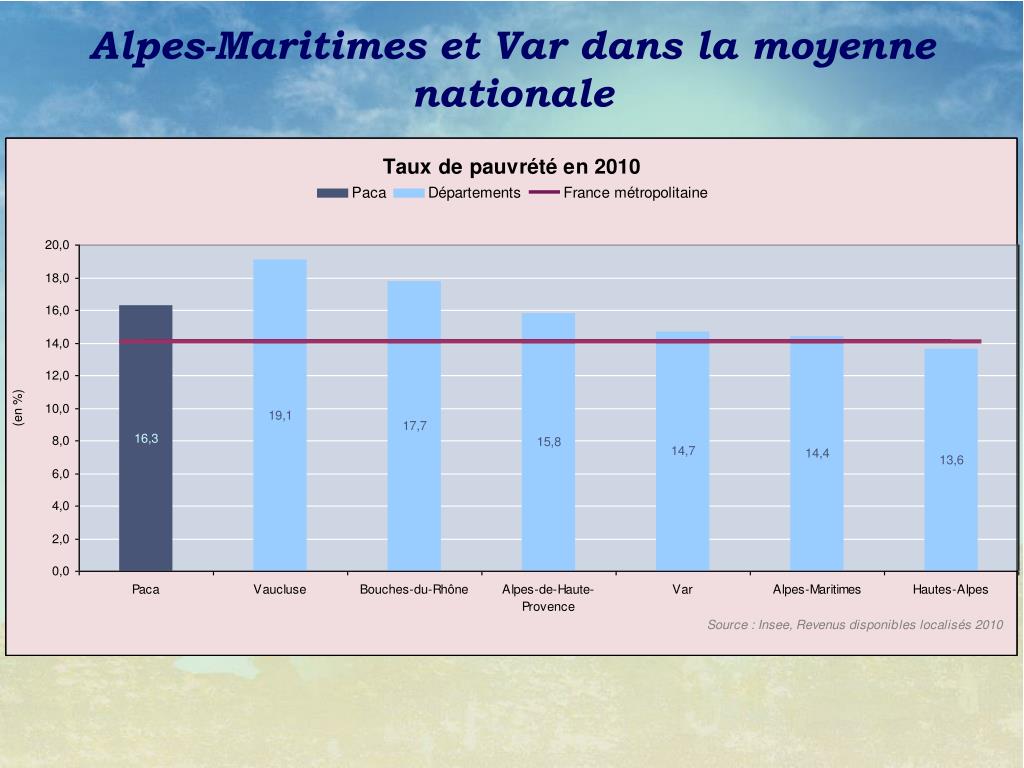 Alpes-Maritimes et Var dans la moyenne nationale

Taux de pauvrété en 2010

Paca Départements France métropolitaine

20,0
18,0
16,0
14,0
12,0
10,0
8,0
6,0
4,0
2,0
0,0

(en %)

16,3
19,1
17,7
15,8
14,7
14,4
13,6

Paca
Vaucluse
Bouches-du-Rhône
Alpes-de-Haute-Provence
Var
Alpes-Maritimes
Hautes-Alpes

Source : Insee, Revenus disponibles localisés 2010